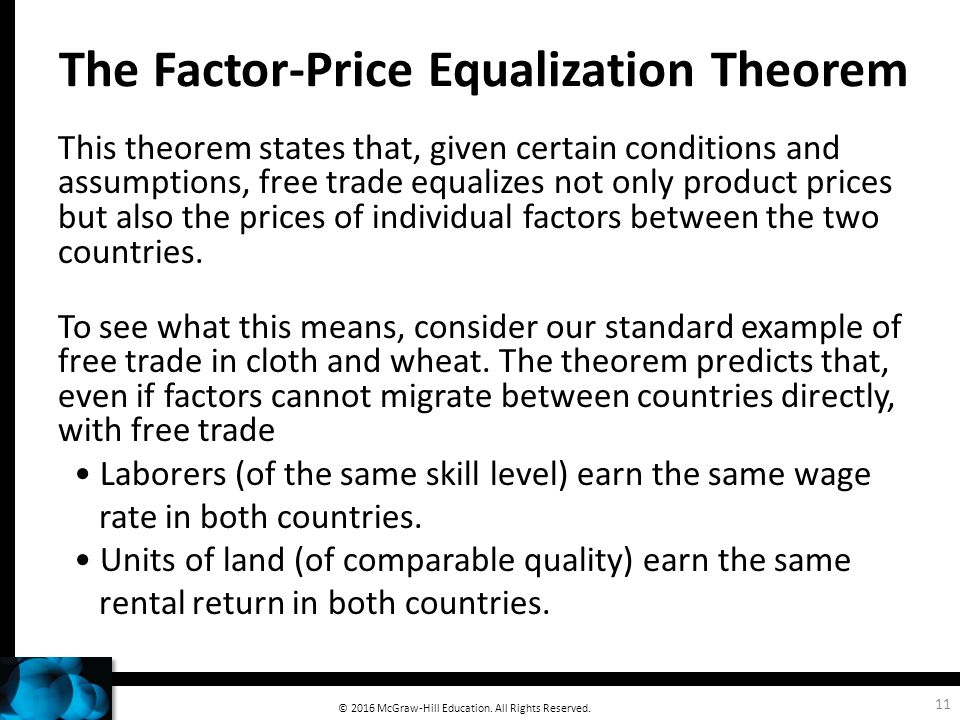 The Factor-Price Equalization Theorem

This theorem states that, given certain conditions and assumptions, free trade equalizes not only product prices but also the prices of individual factors between the two countries.

To see what this means, consider our standard example of free trade in cloth and wheat. The theorem predicts that, even if factors cannot migrate between countries directly, with free trade

• Laborers (of the same skill level) earn the same wage rate in both countries.
• Units of land (of comparable quality) earn the same rental return in both countries.

© 2016 McGraw-Hill Education. All Rights Reserved.

11